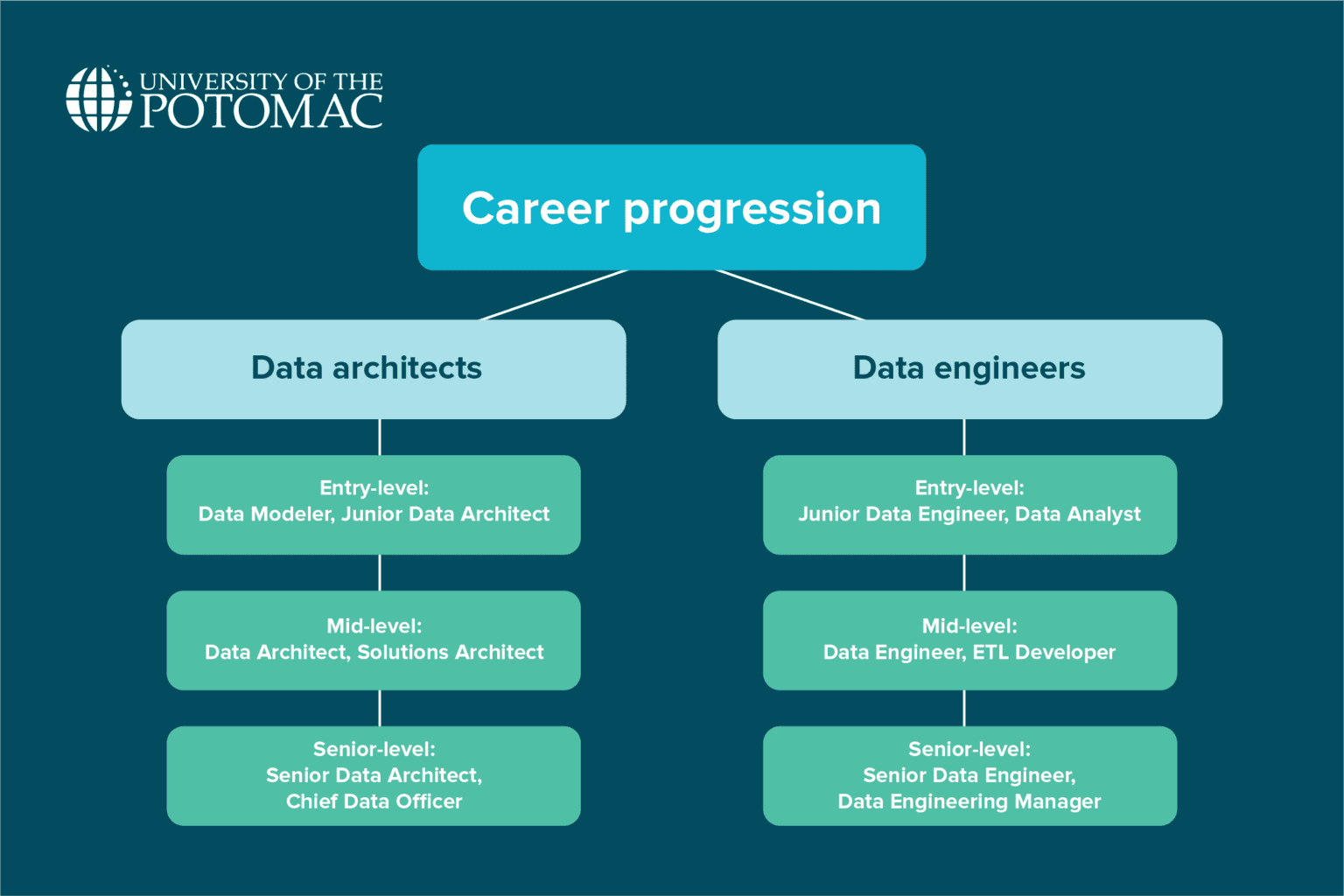 UNIVERSITY OF THE POTOMAC

Career progression

Data architects

Entry-level:
Data Modeler, Junior Data Architect

Mid-level:
Data Architect, Solutions Architect

Senior-level:
Senior Data Architect,
Chief Data Officer

Data engineers

Entry-level:
Junior Data Engineer, Data Analyst

Mid-level:
Data Engineer, ETL Developer

Senior-level:
Senior Data Engineer,
Data Engineering Manager